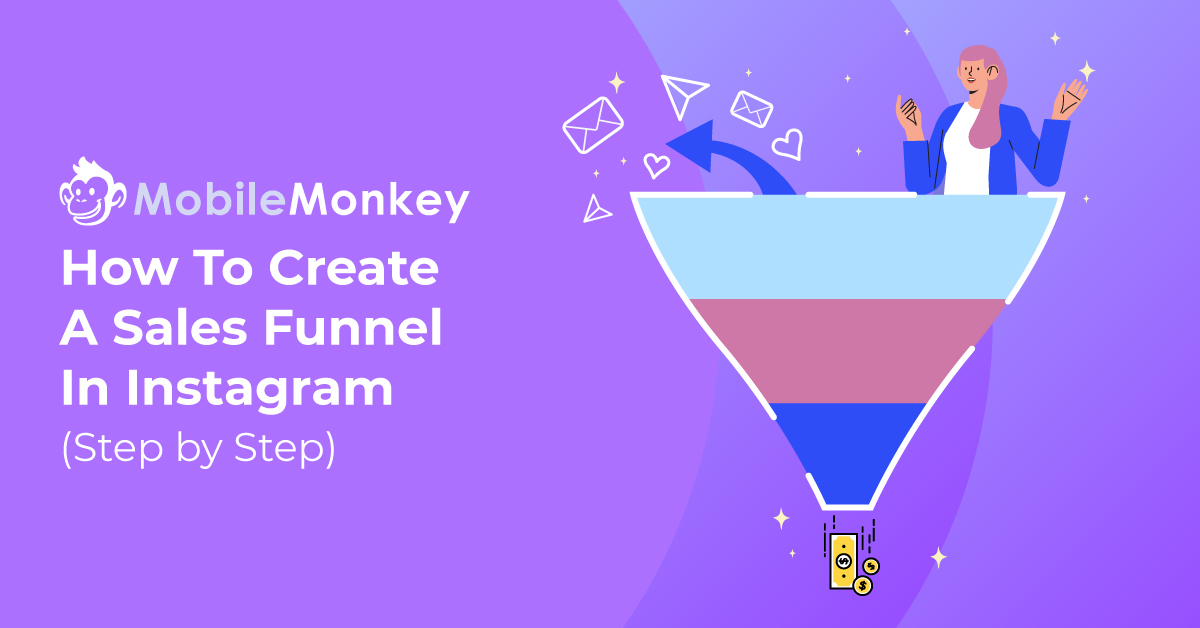 MobileMonkey

How To Create A Sales Funnel In Instagram

(Step by Step)